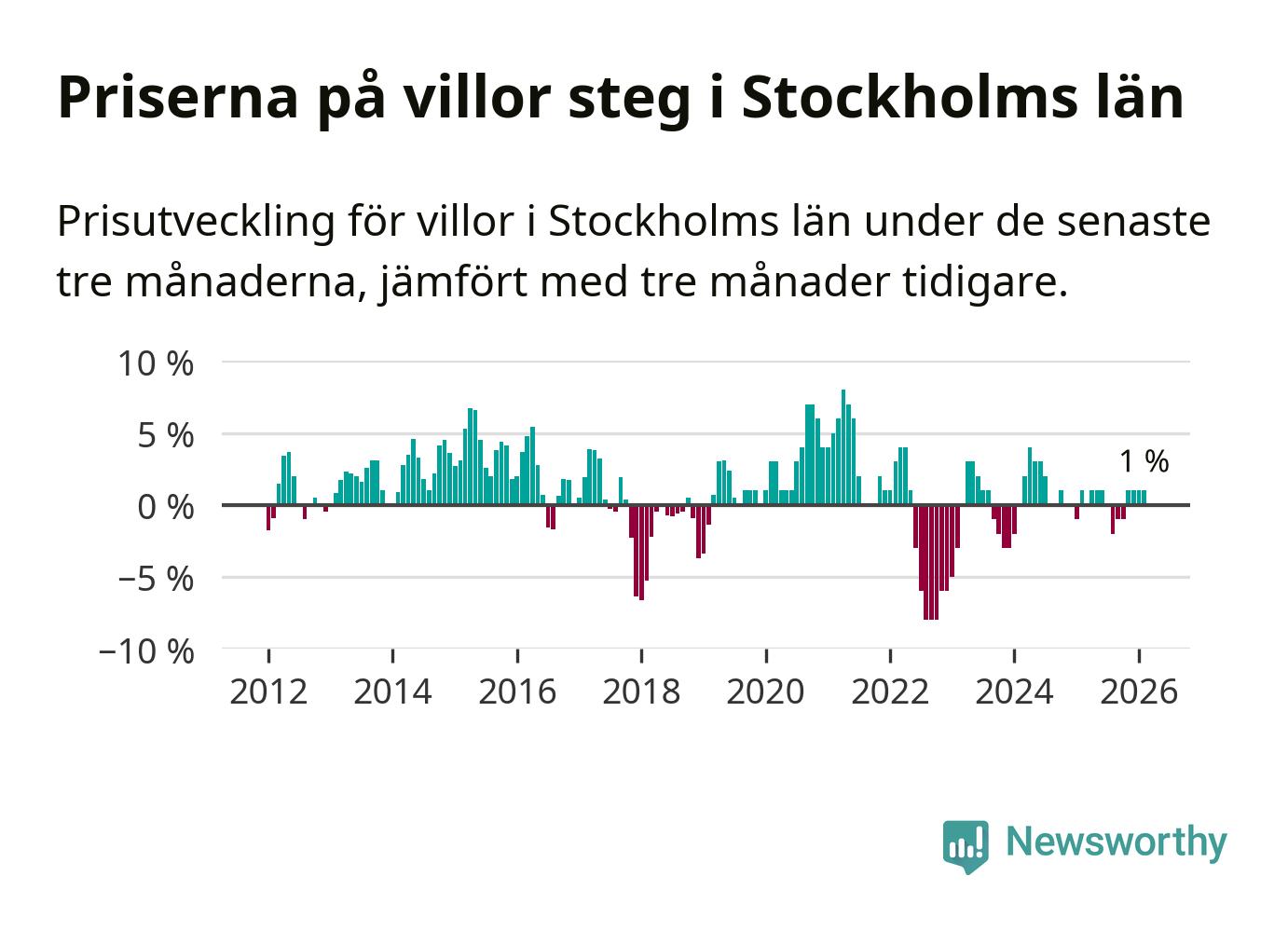 Priserna på villor steg i Stockholms län

Prisutveckling för villor i Stockholms län under de senaste tre månaderna, jämfört med tre månader tidigare.

10 %
5 %
0 %
−5 %
−10 %

1 %

2012 2014 2016 2018 2020 2022 2024 2026

Newsworthy